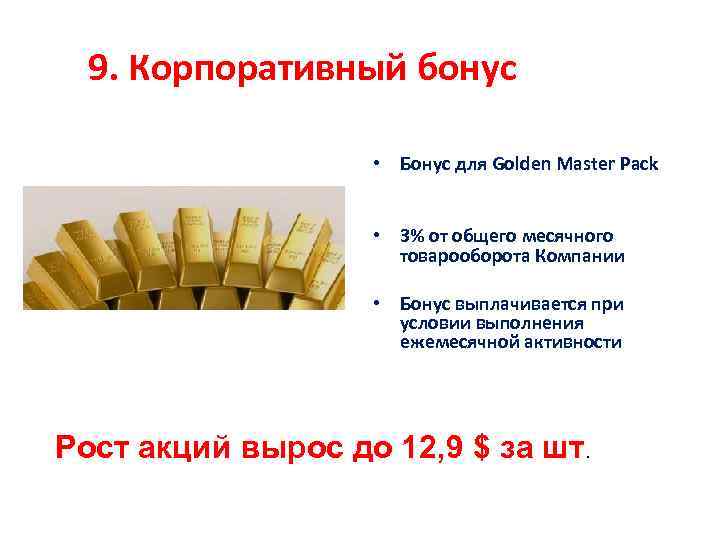 9. Корпоративный бонус

• Бонус для Golden Master Pack

• 3% от общего месячного товарооборота Компании

• Бонус выплачивается при условии выполнения ежемесячной активности

Рост акций вырос до 12,9 $ за шт.